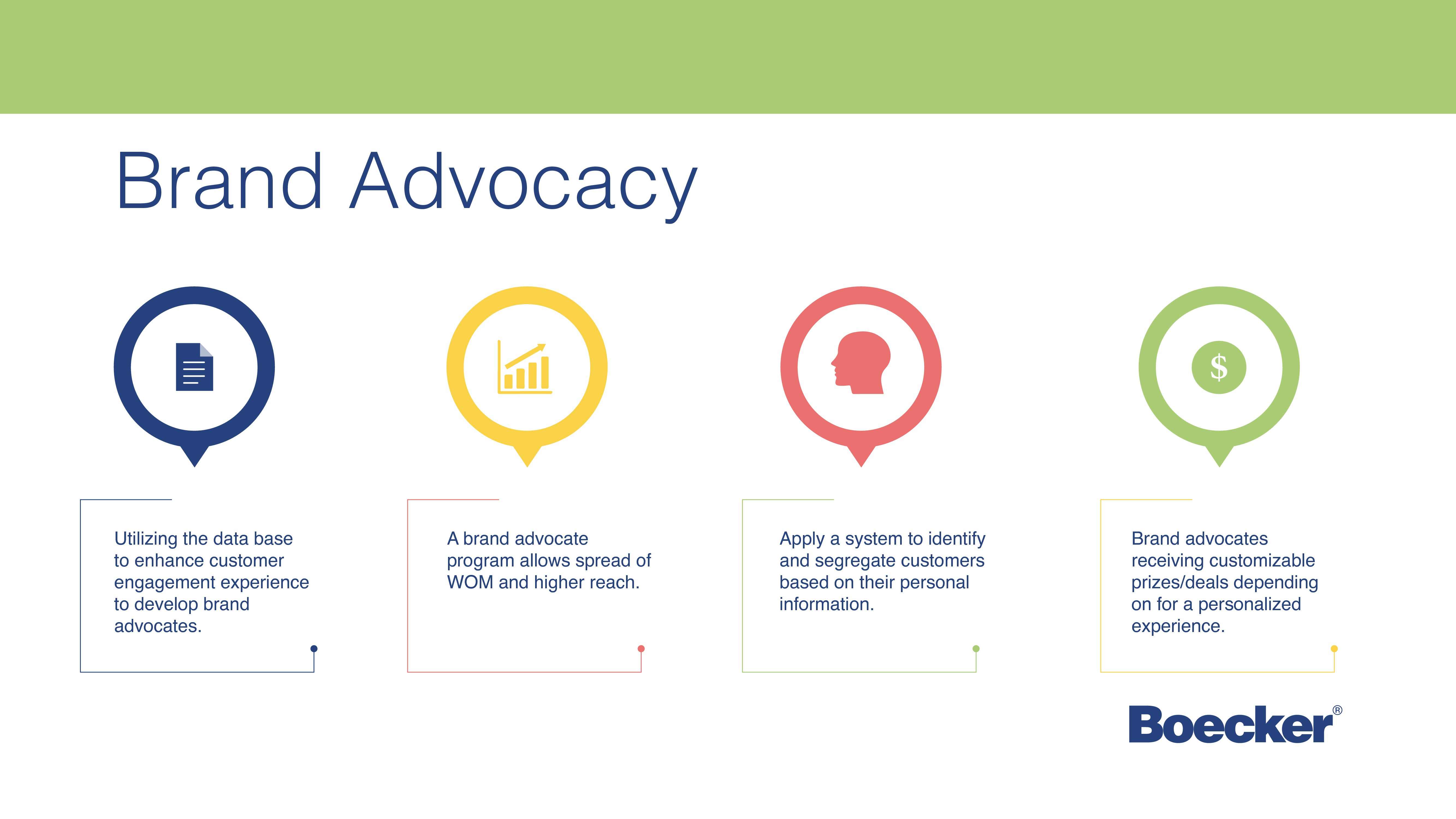 Brand Advocacy

$

Utilizing the data base to enhance customer engagement experience to develop brand advocates.

A brand advocate program allows spread of WOM and higher reach.

Apply a system to identify and segregate customers based on their personal information.

Brand advocates receiving customizable prizes/deals depending on for a personalized experience.

Boecker®